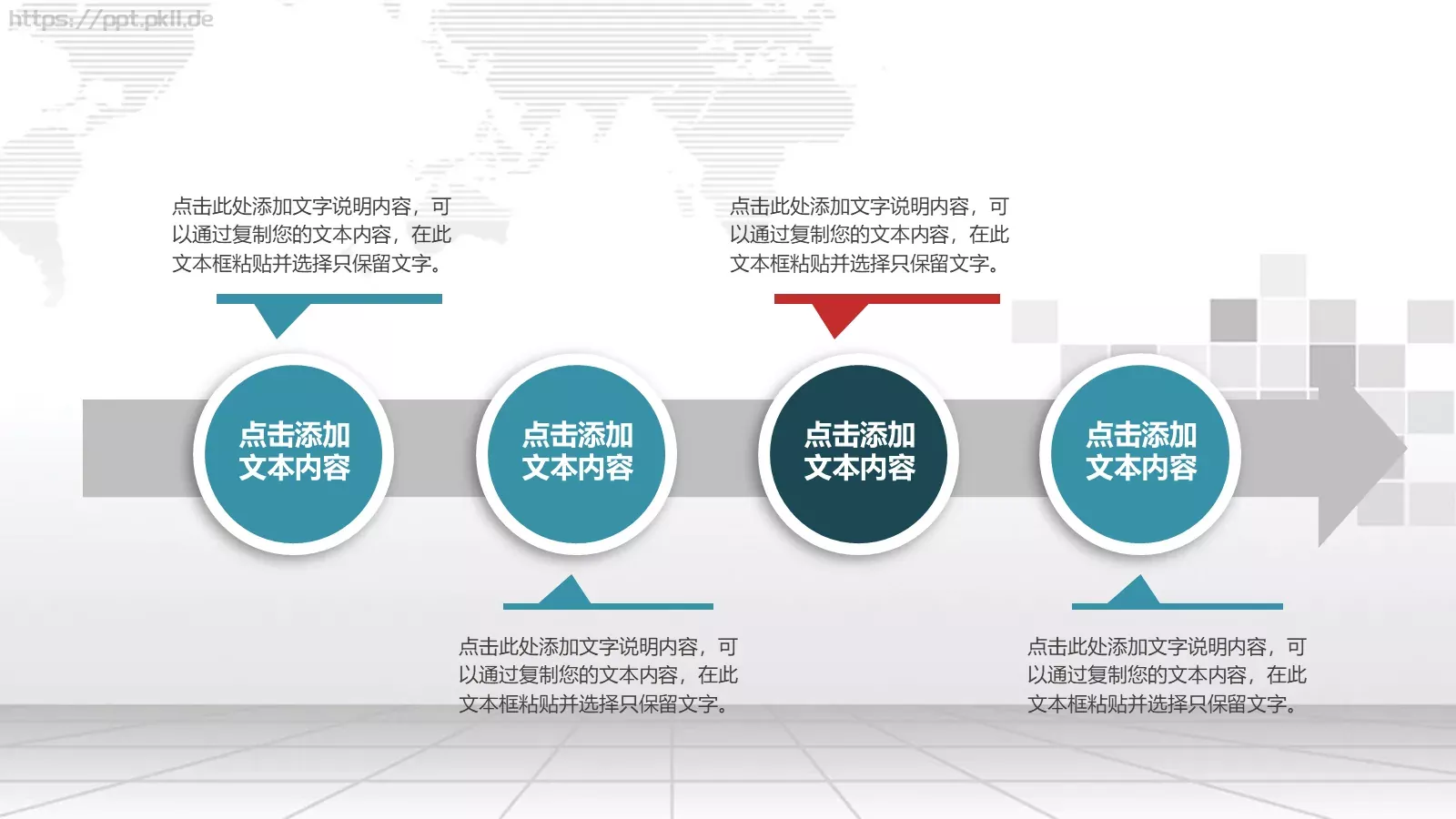 https://ppt.pkll.de

点击此处添加文字说明内容，可以通过复制您的文本内容，在此文本框粘贴并选择只保留文字。

点击此处添加文字说明内容，可以通过复制您的文本内容，在此文本框粘贴并选择只保留文字。

点击添加文本内容

点击添加文本内容

点击添加文本内容

点击添加文本内容

点击此处添加文字说明内容，可以通过复制您的文本内容，在此文本框粘贴并选择只保留文字。

点击此处添加文字说明内容，可以通过复制您的文本内容，在此文本框粘贴并选择只保留文字。